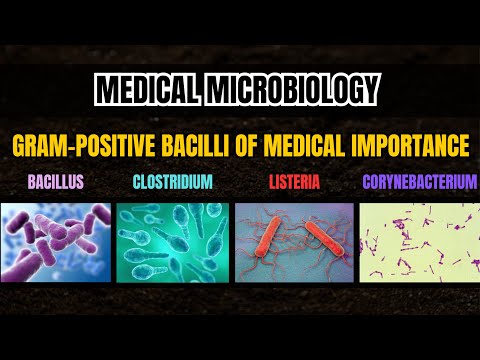 MEDICAL MICROBIOLOGY

GRAM-POSITIVE BACILLI OF MEDICAL IMPORTANCE

BACILLUS

CLOSTRIDIUM

LISTERIA

CORYNEBACTERIUM